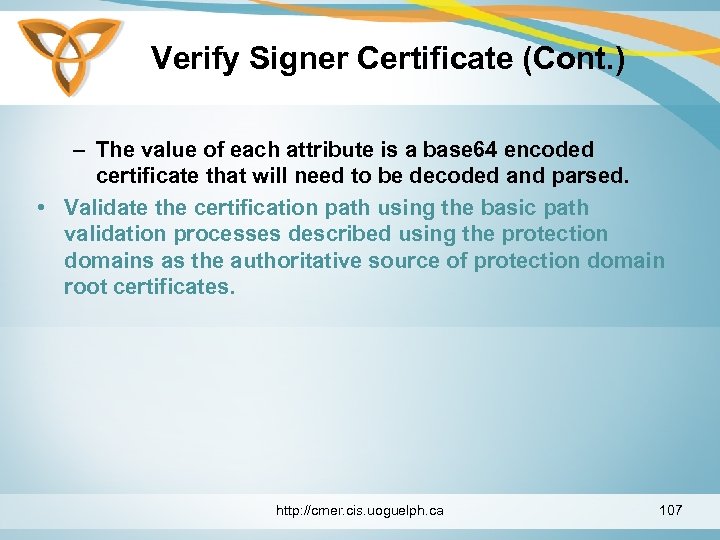 Verify Signer Certificate (Cont.)

– The value of each attribute is a base64 encoded certificate that will need to be decoded and parsed.

• Validate the certification path using the basic path validation processes described using the protection domains as the authoritative source of protection domain root certificates.

http://cmer.cis.uoguelph.ca

107